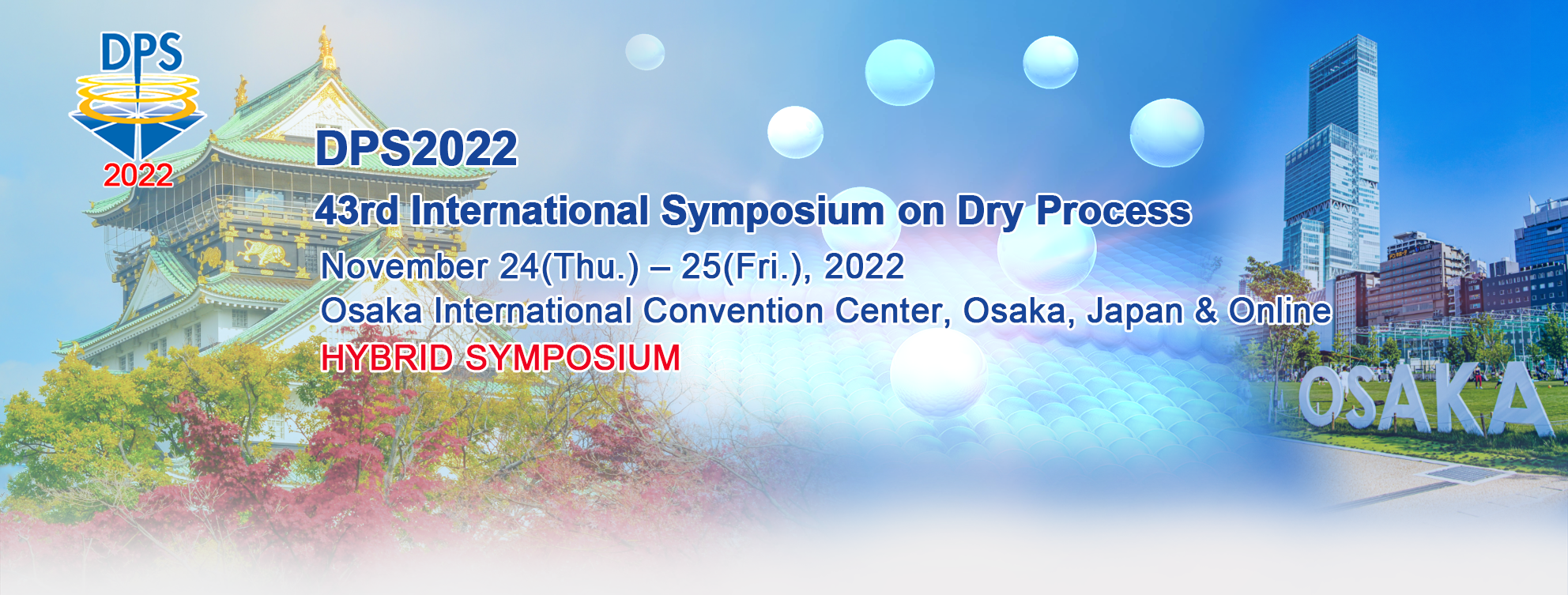 DPS
2022

DPS2022

43rd International Symposium on Dry Process

November 24(Thu.) – 25(Fri.), 2022

Osaka International Convention Center, Osaka, Japan & Online

HYBRID SYMPOSIUM

OSAKA